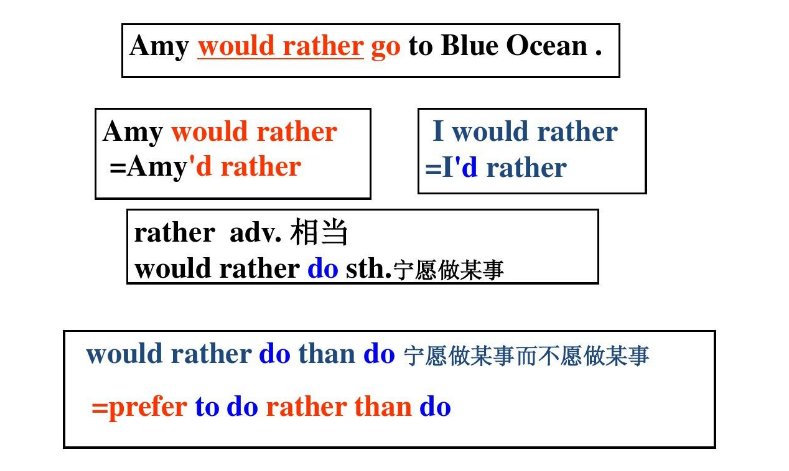 Amy would rather go to Blue Ocean .

Amy would rather
=Amy'd rather

I would rather
=I'd rather

rather adv. 相当
would rather do sth.宁愿做某事

would rather do than do 宁愿做某事而不愿做某事

=prefer to do rather than do